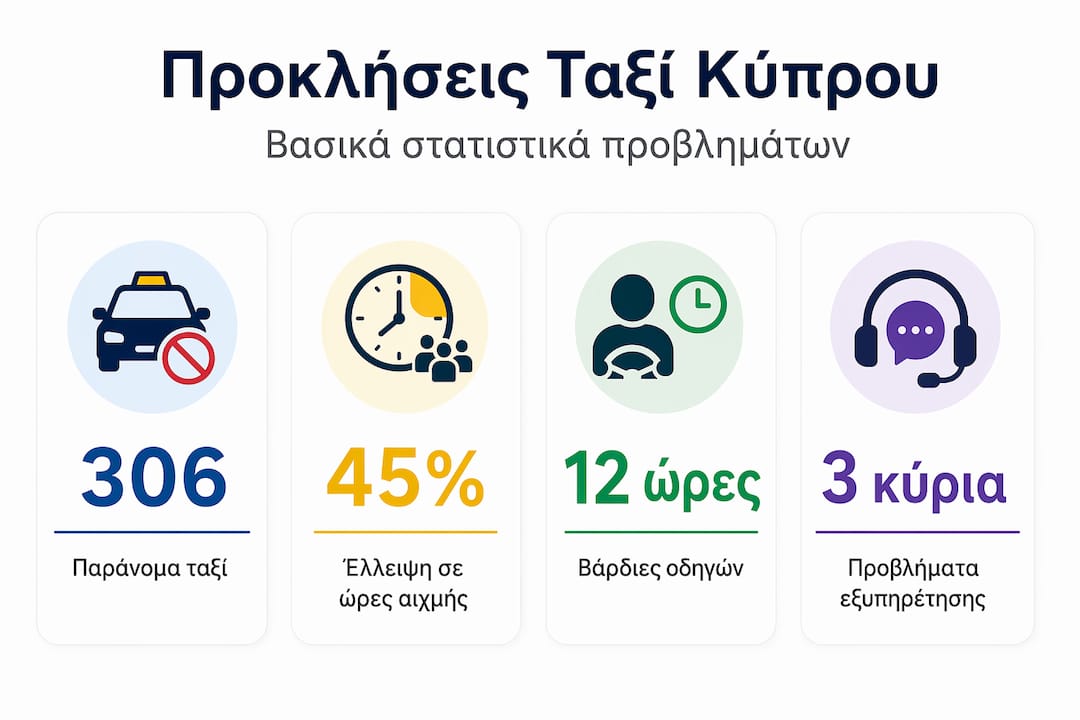 Προκλήσεις Ταξί Κύπρου

Βασικά στατιστικά προβλημάτων

306
Παράνομα ταξί

45%
Έλλειψη σε ώρες αιχμής

12 ώρες
Βάρδιες οδηγών

3 κύρια
Προβλήματα εξυπηρέτησης